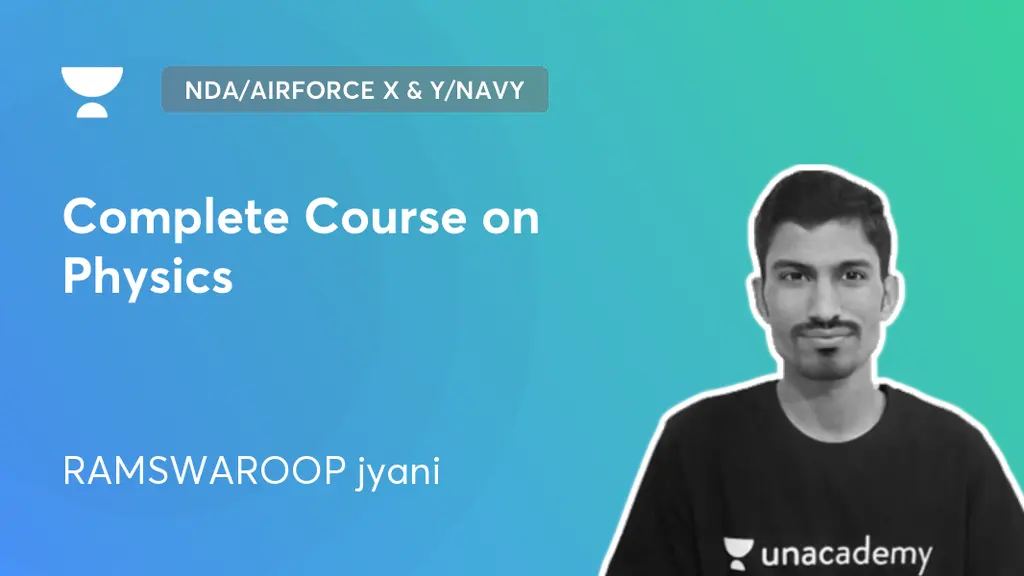 NDA/AIRFORCE X & Y/NAVY

Complete Course on Physics

RAMSWAROOP jyani

unacademy